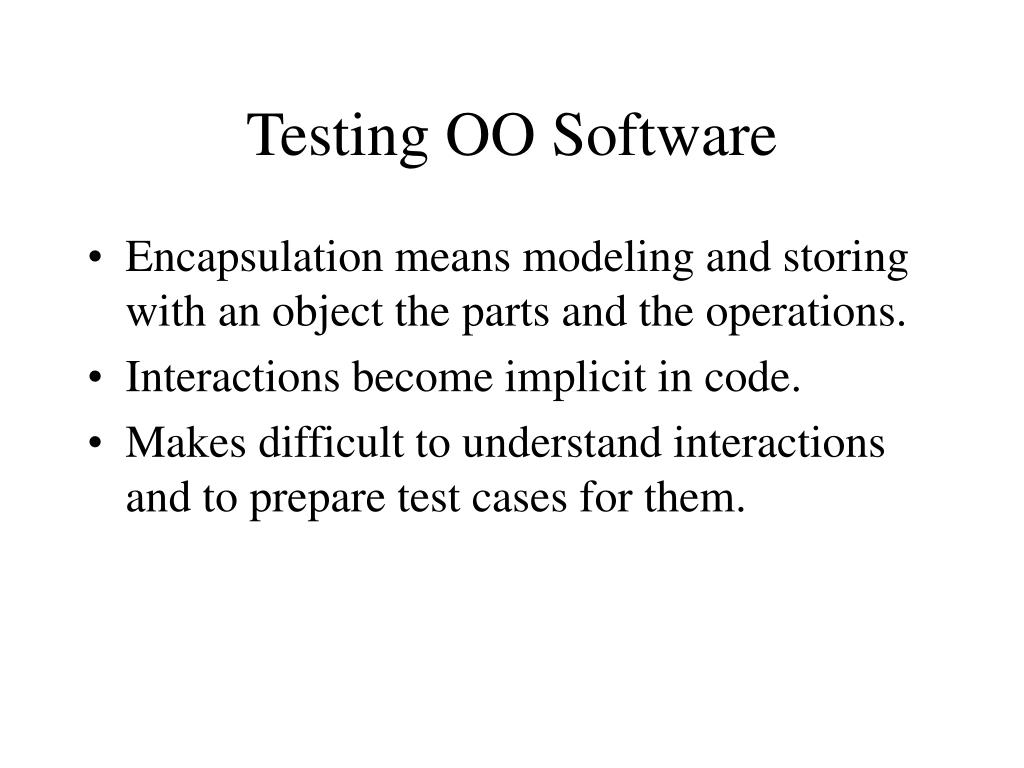 Testing OO Software

• Encapsulation means modeling and storing with an object the parts and the operations.
• Interactions become implicit in code.
• Makes difficult to understand interactions and to prepare test cases for them.